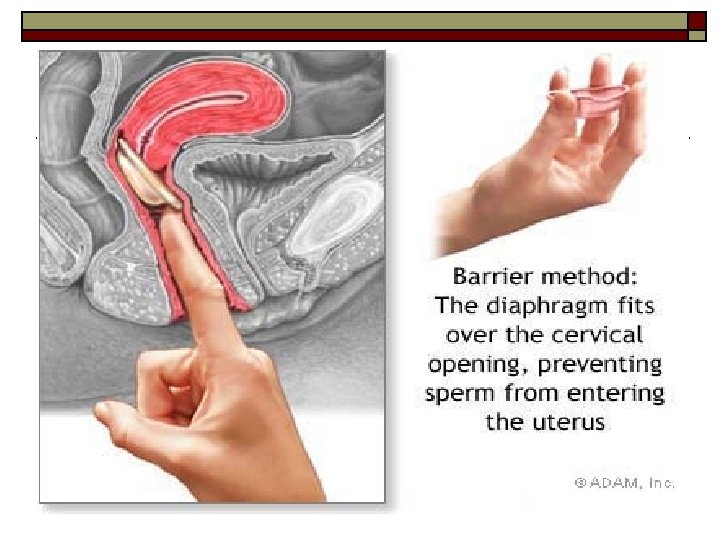 Barrier method:
The diaphragm fits over the cervical opening, preventing sperm from entering the uterus

© ADAM, Inc.